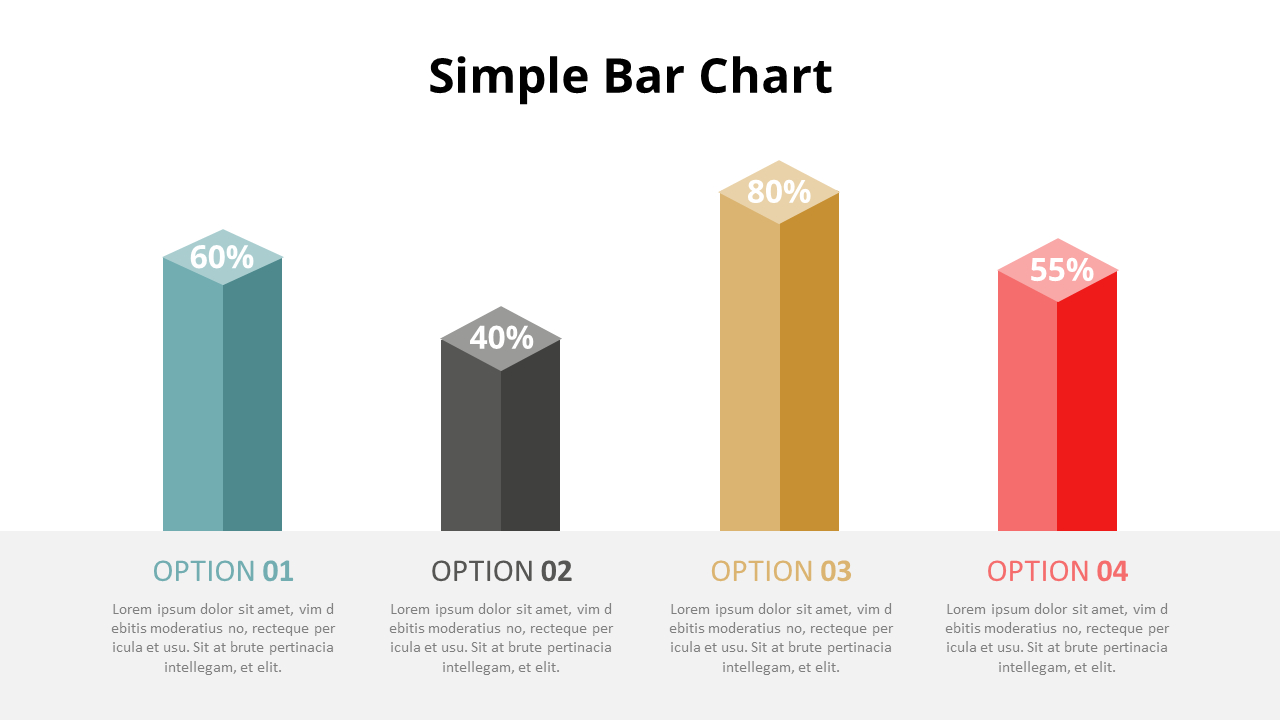 Simple Bar Chart

60%

40%

80%

55%

OPTION 01

Lorem ipsum dolor sit amet, vim d ebitis moderatius no, recteque per icula et usu. Sit at brute pertinacia intellegam, et elit.

OPTION 02

Lorem ipsum dolor sit amet, vim d ebitis moderatius no, recteque per icula et usu. Sit at brute pertinacia intellegam, et elit.

OPTION 03

Lorem ipsum dolor sit amet, vim d ebitis moderatius no, recteque per icula et usu. Sit at brute pertinacia intellegam, et elit.

OPTION 04

Lorem ipsum dolor sit amet, vim d ebitis moderatius no, recteque per icula et usu. Sit at brute pertinacia intellegam, et elit.